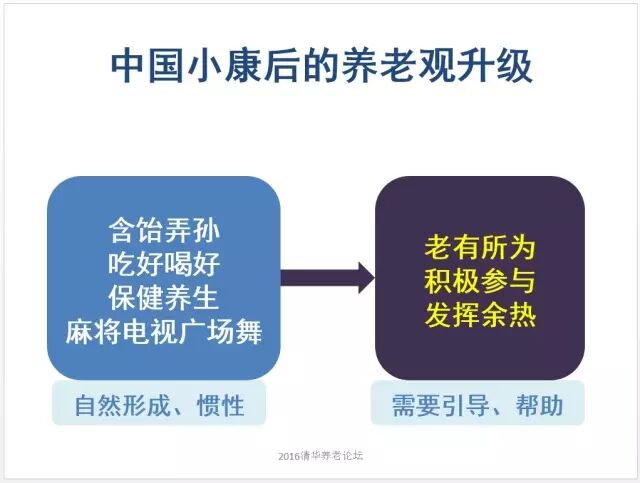 中国小康后的养老观升级

含饴弄孙
吃好喝好
保健养生
麻将电视广场舞

自然形成、惯性

老有所为
积极参与
发挥余热

需要引导、帮助

2016清华养老论坛